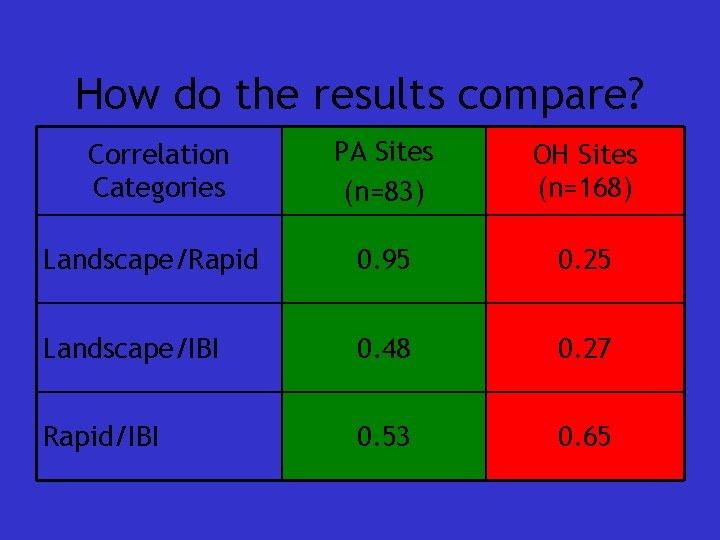 How do the results compare?

| Correlation Categories | PA Sites (n=83) | OH Sites (n=168) |
|---|---|---|
| Landscape/Rapid | 0.95 | 0.25 |
| Landscape/IBI | 0.48 | 0.27 |
| Rapid/IBI | 0.53 | 0.65 |